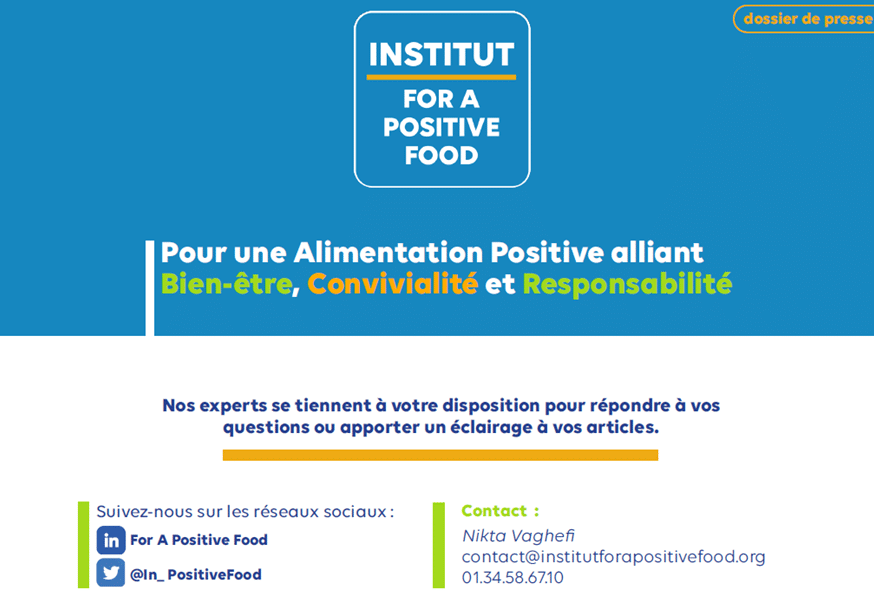 dossier de presse

INSTITUT
FOR A POSITIVE FOOD

Pour une Alimentation Positive alliant Bien-être, Convivialité et Responsabilité

Nos experts se tiennent à votre disposition pour répondre à vos questions ou apporter un éclairage à vos articles.

Suivez-nous sur les réseaux sociaux :
in For A Positive Food
@In_ PositiveFood

Contact :
Nikta Vaghefi
contact@institutforapositivefood.org
01.34.58.67.10